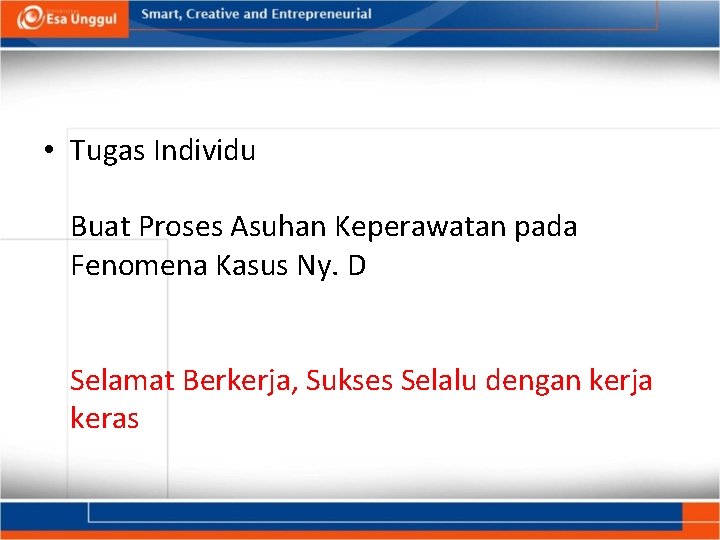 Esa Unggul Smart, Creative and Entrepreneurial

• Tugas Individu

Buat Proses Asuhan Keperawatan pada Fenomena Kasus Ny. D

Selamat Berkerja, Sukses Selalu dengan kerja keras